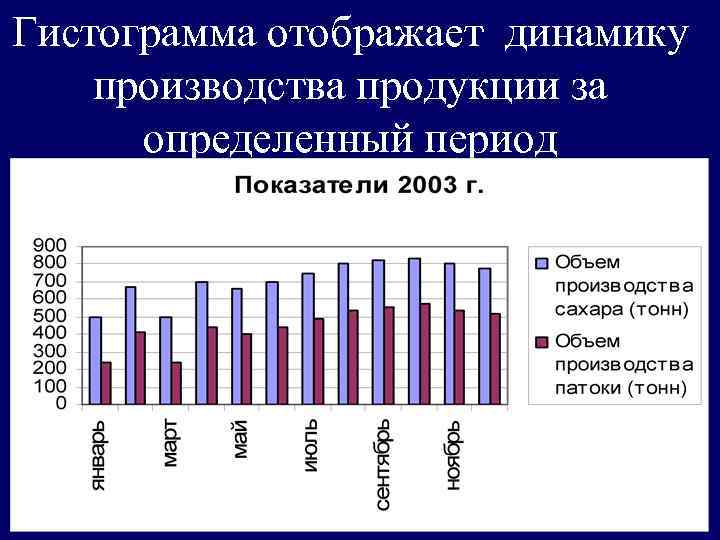 Гистограмма отображает динамику производства продукции за определенный период

Показатели 2003 г.

900
800
700
600
500
400
300
200
100
0

январь
март
май
июль
сентябрь
ноябрь

Объем производства сахара (тонн)

Объем производства патоки (тонн)